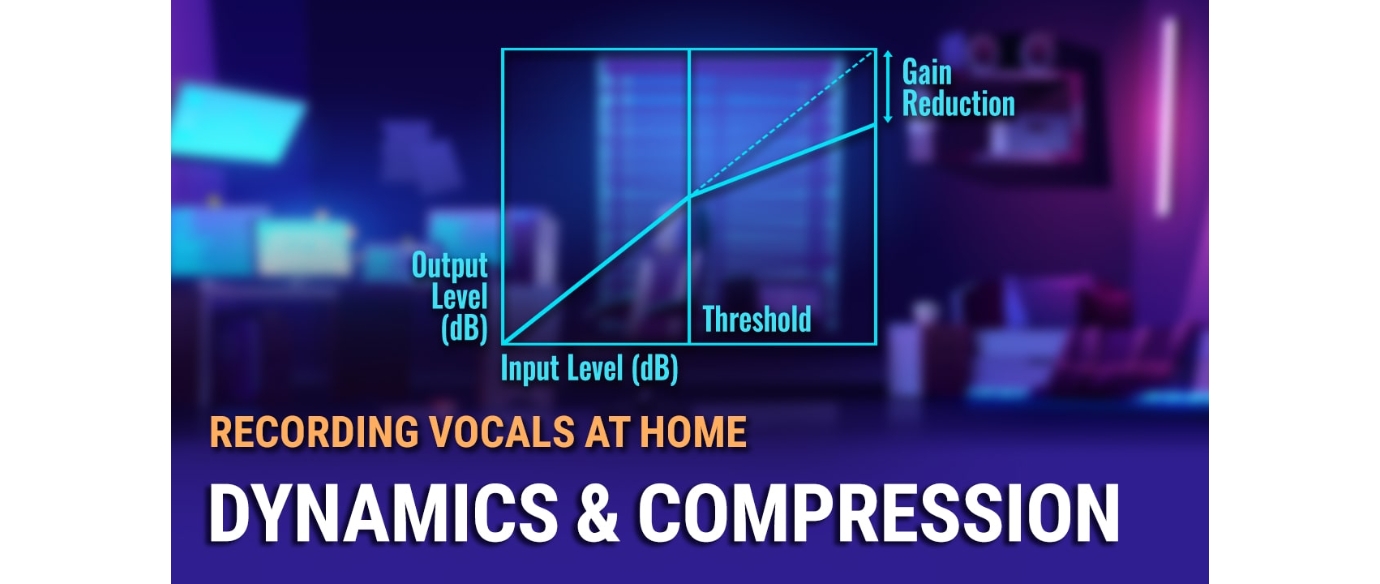 Gain Reduction

Output Level (dB)

Threshold

Input Level (dB)

RECORDING VOCALS AT HOME

DYNAMICS & COMPRESSION